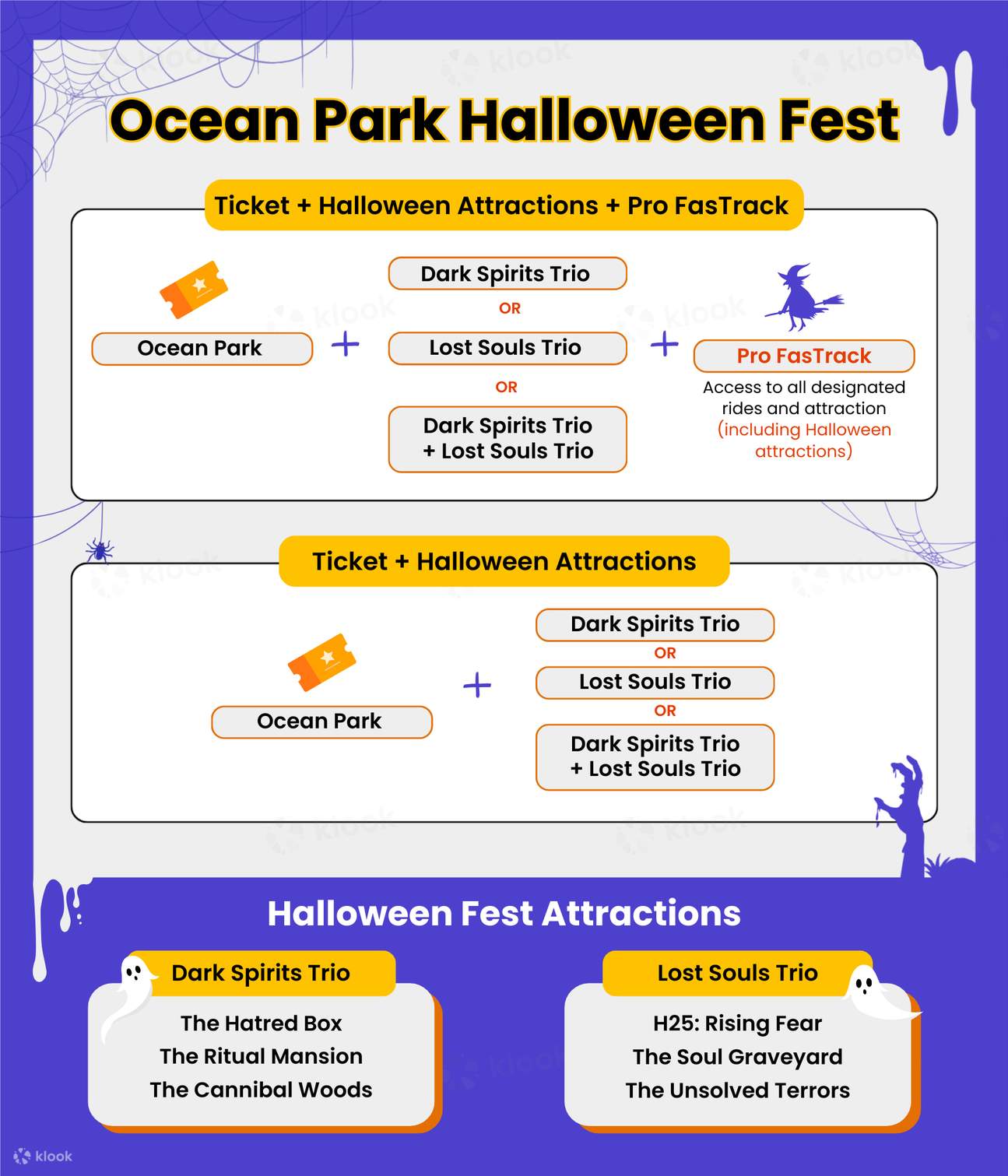 Ocean Park Halloween Fest

Ticket + Halloween Attractions + Pro FasTrack

Ocean Park

+

Dark Spirits Trio

OR

Lost Souls Trio

OR

Dark Spirits Trio + Lost Souls Trio

+

Pro FasTrack

Access to all designated rides and attraction (including Halloween attractions)

Ticket + Halloween Attractions

Ocean Park

+

Dark Spirits Trio

OR

Lost Souls Trio

OR

Dark Spirits Trio + Lost Souls Trio

Halloween Fest Attractions

Dark Spirits Trio

The Hatred Box
The Ritual Mansion
The Cannibal Woods

Lost Souls Trio

H25: Rising Fear
The Soul Graveyard
The Unsolved Terrors

klook